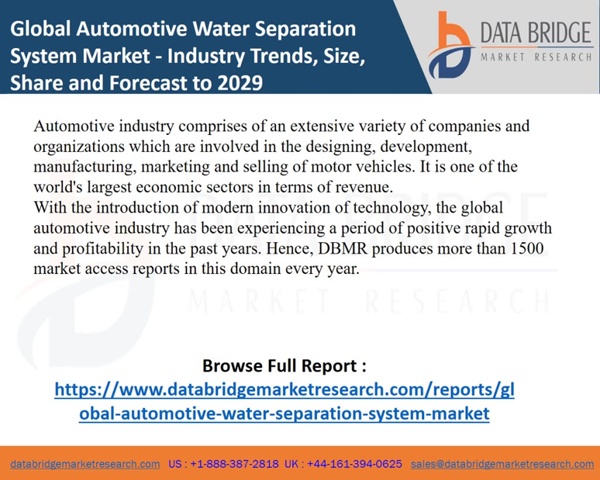 Global Automotive Water Separation System Market - Industry Trends, Size, Share and Forecast to 2029

DATA BRIDGE
MARKET RESEARCH

Automotive industry comprises of an extensive variety of companies and organizations which are involved in the designing, development, manufacturing, marketing and selling of motor vehicles. It is one of the world's largest economic sectors in terms of revenue.
With the introduction of modern innovation of technology, the global automotive industry has been experiencing a period of positive rapid growth and profitability in the past years. Hence, DBMR produces more than 1500 market access reports in this domain every year.

DATA BRIDGE
MARKET RESEARCH

Browse Full Report :
https://www.databridgemarketresearch.com/reports/global-automotive-water-separation-system-market

databridgemarketresearch.com US : +1-888-387-2818 UK : +44-161-394-0625 sales@databridgemarketresearch.com